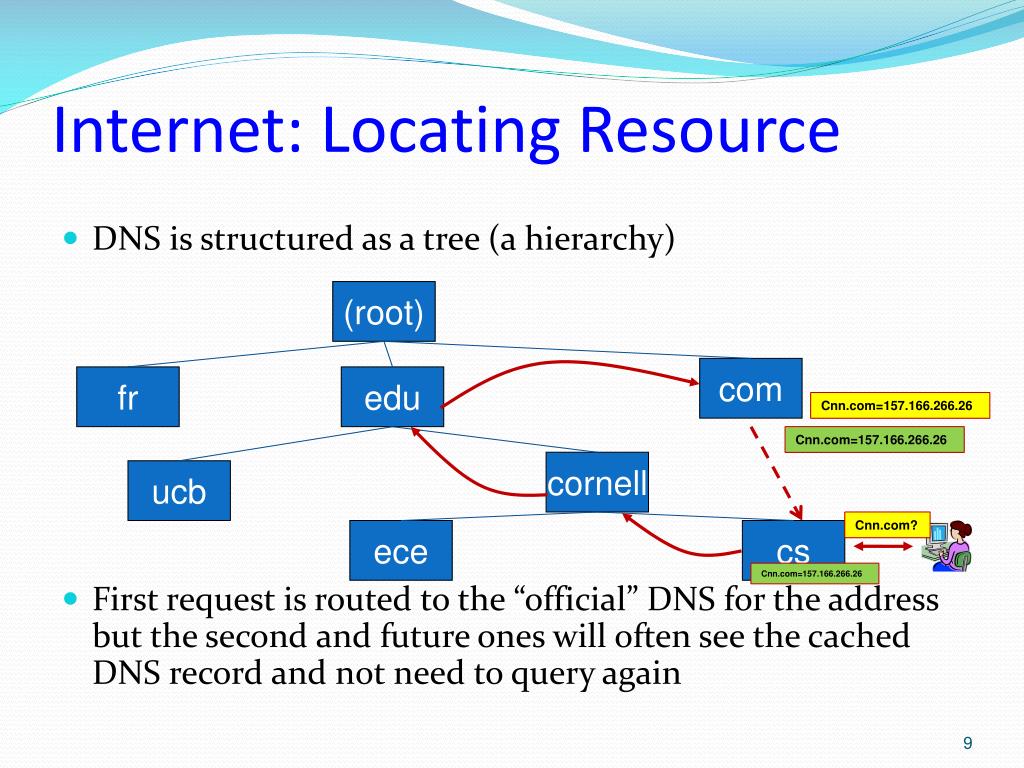 Internet: Locating Resource

DNS is structured as a tree (a hierarchy)

(root)

fr

edu

com

Cnn.com=157.166.266.26

Cnn.com=157.166.266.26

ucb

cornell

ece

cs

Cnn.com?

Cnn.com=157.166.266.26

First request is routed to the “official” DNS for the address but the second and future ones will often see the cached DNS record and not need to query again

9